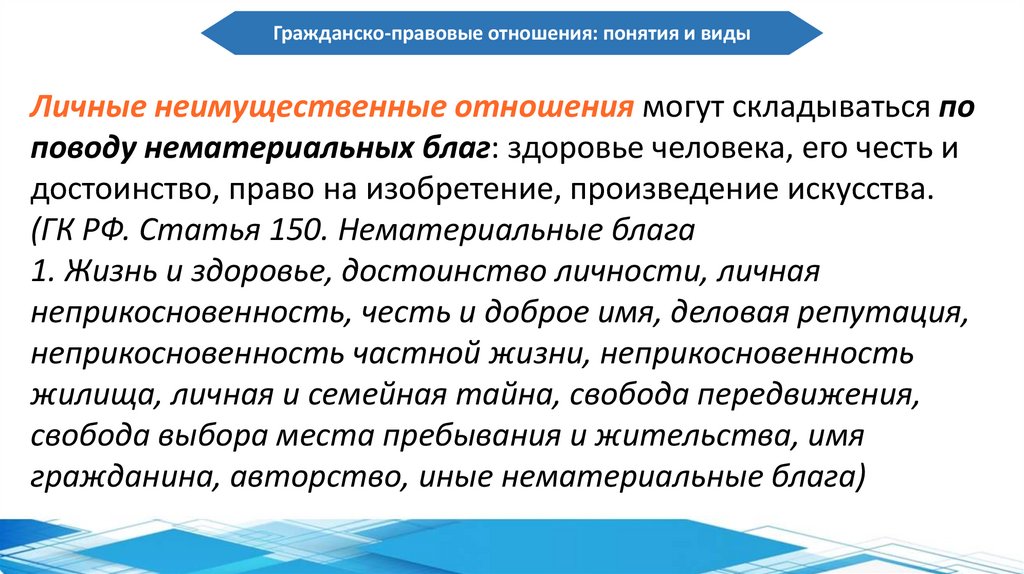 Гражданско-правовые отношения: понятия и виды

Личные неимущественные отношения могут складываться по поводу нематериальных благ: здоровье человека, его честь и достоинство, право на изобретение, произведение искусства. (ГК РФ. Статья 150. Нематериальные блага
1. Жизнь и здоровье, достоинство личности, личная неприкосновенность, честь и доброе имя, деловая репутация, неприкосновенность частной жизни, неприкосновенность жилища, личная и семейная тайна, свобода передвижения, свобода выбора места пребывания и жительства, имя гражданина, авторство, иные нематериальные блага)